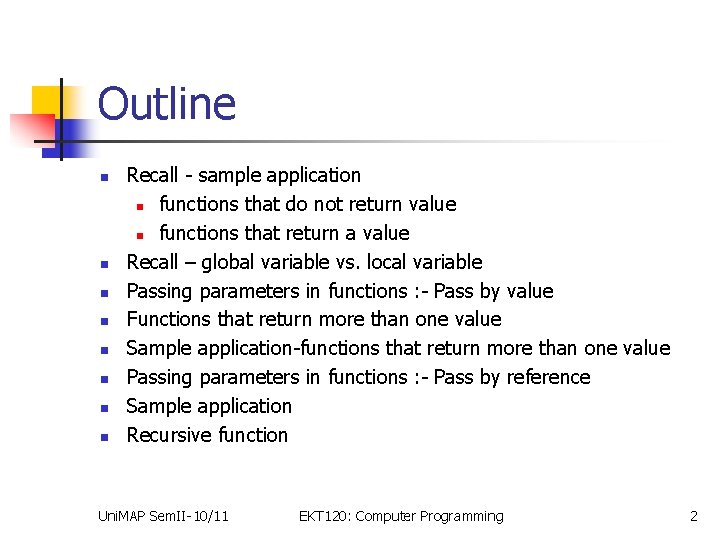 Outline

- Recall - sample application
  - functions that do not return value
  - functions that return a value
- Recall – global variable vs. local variable
- Passing parameters in functions :- Pass by value
- Functions that return more than one value
- Sample application-functions that return more than one value
- Passing parameters in functions :- Pass by reference
- Sample application
- Recursive function

UniMAP SemII-10/11 EKT120: Computer Programming 2